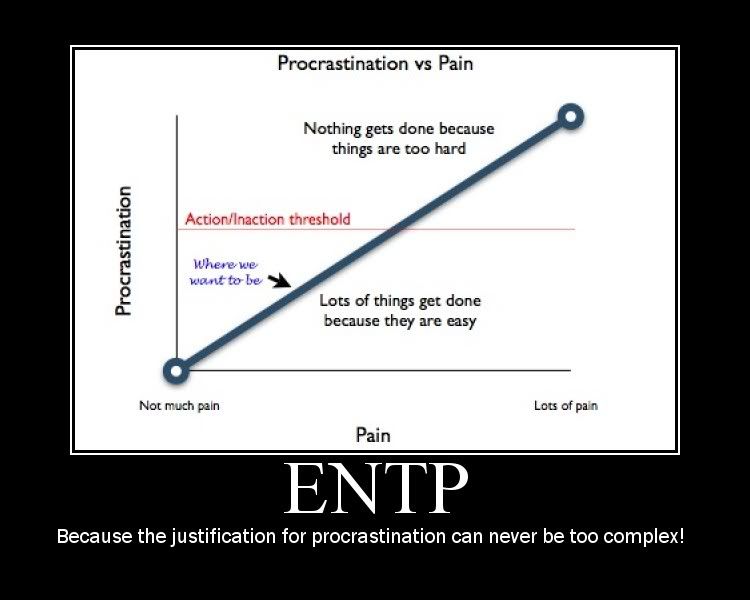 Procrastination vs Pain

Procrastination

Nothing gets done because things are too hard

Action/Inaction threshold

Where we want to be

Lots of things get done because they are easy

Not much pain

Lots of pain

Pain

ENTP

Because the justification for procrastination can never be too complex!